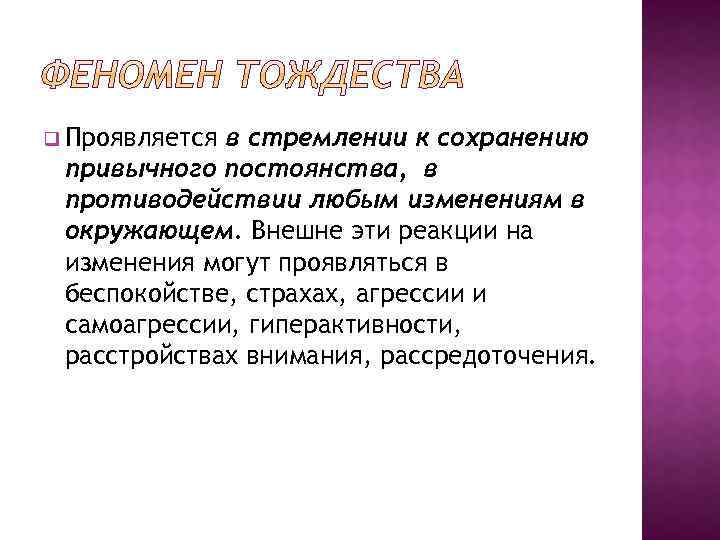 ФЕНОМЕН ТОЖДЕСТВА

Проявляется в стремлении к сохранению привычного постоянства, в противодействии любым изменениям в окружающем. Внешне эти реакции на изменения могут проявляться в беспокойстве, страхах, агрессии и самоагрессии, гиперактивности, расстройствах внимания, рассредоточения.